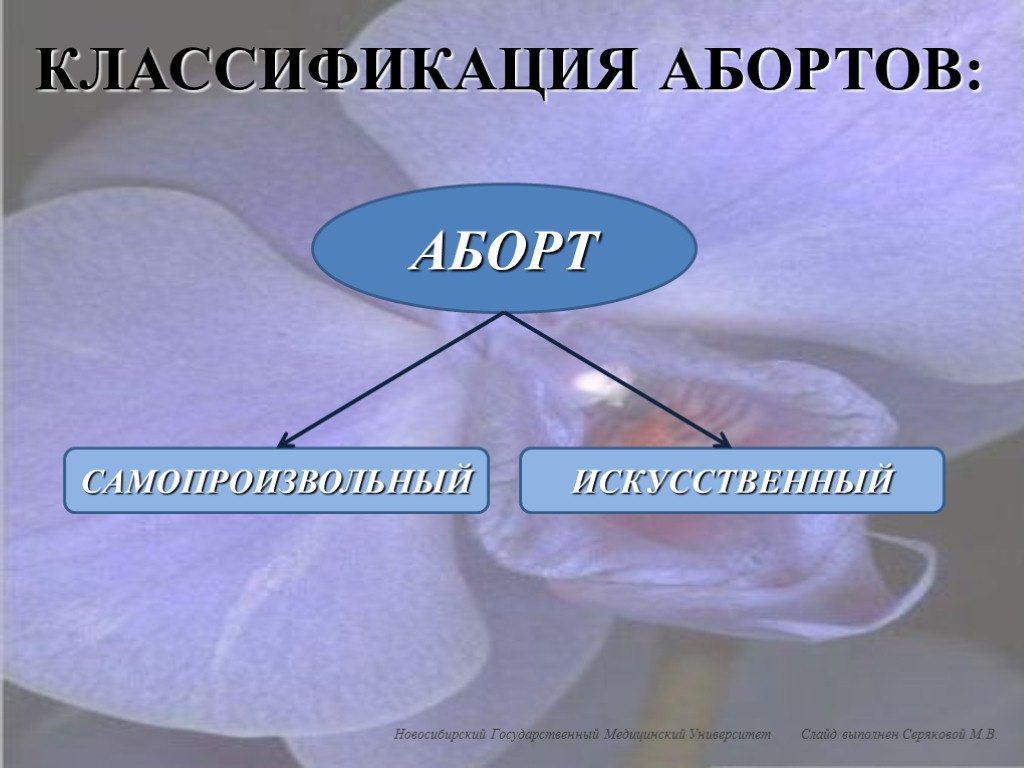 КЛАССИФИКАЦИЯ АБОРТОВ:

АБОРТ

САМОПРОИЗВОЛЬНЫЙ

ИСКУССТВЕННЫЙ

Новосибирский Государственный Медицинский Университет Слайд выполнен Серяковой М.В.